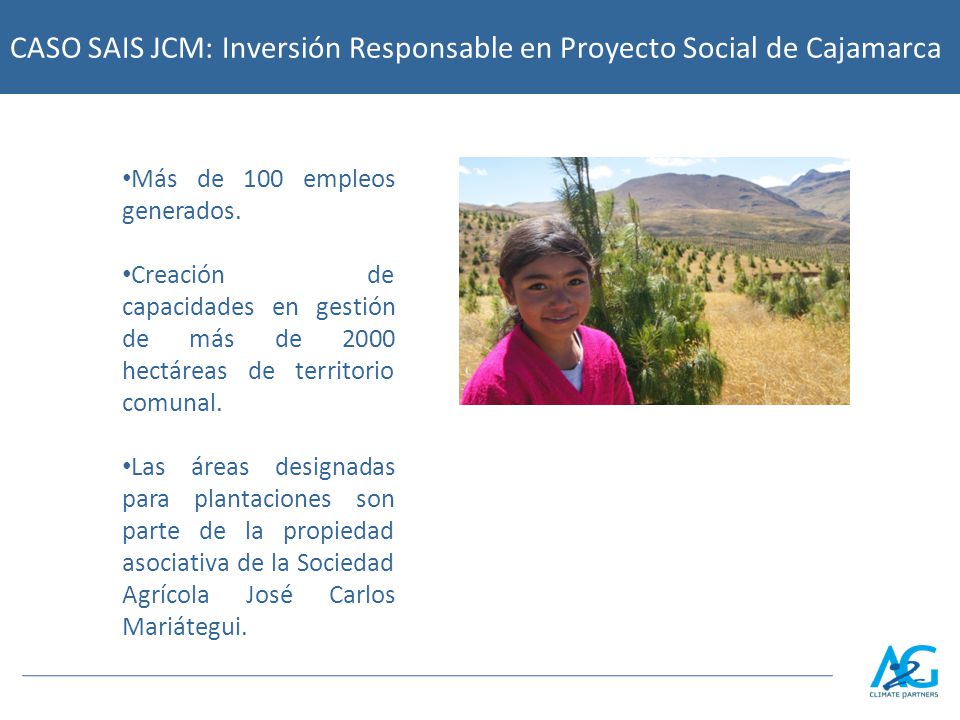 CASO SAIS JCM: Inversión Responsable en Proyecto Social de Cajamarca

•Más de 100 empleos generados.

•Creación de capacidades en gestión de más de 2000 hectáreas de territorio comunal.

•Las áreas designadas para plantaciones son parte de la propiedad asociativa de la Sociedad Agrícola José Carlos Mariátegui.

A2G
CLIMATE PARTNERS